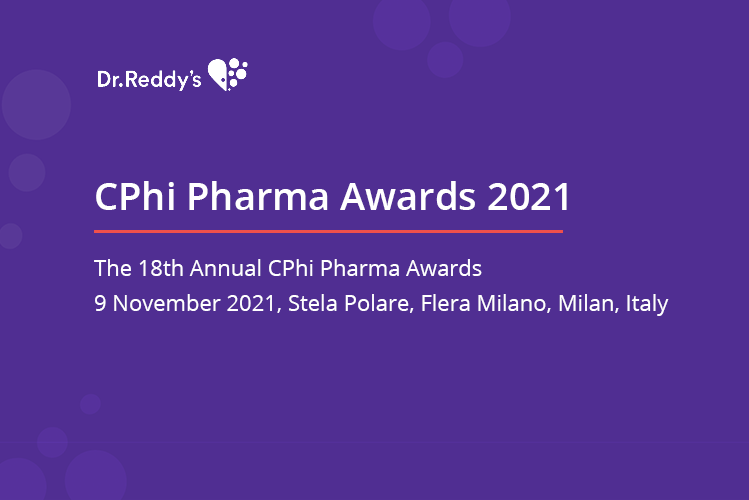 Dr.Reddy's

CPhi Pharma Awards 2021

The 18th Annual CPhi Pharma Awards
9 November 2021, Stela Polare, Flera Milano, Milan, Italy